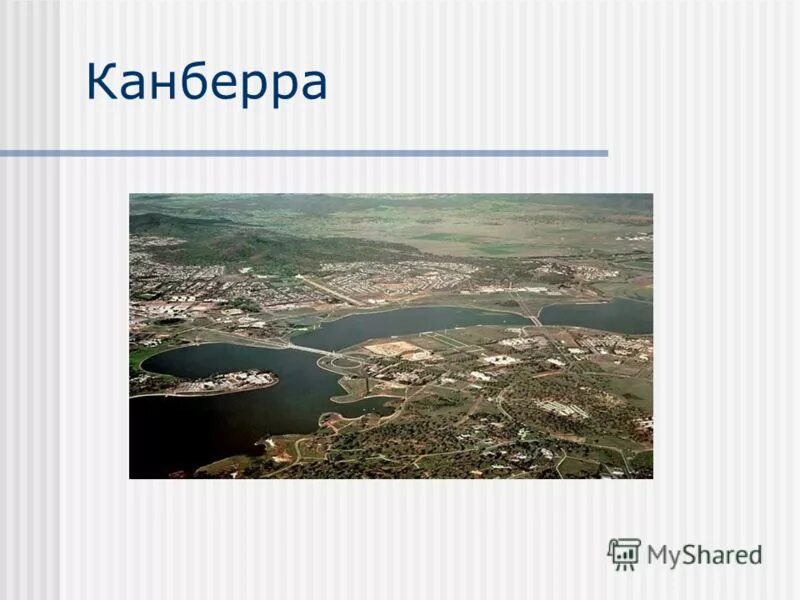 Канберра

MyShared